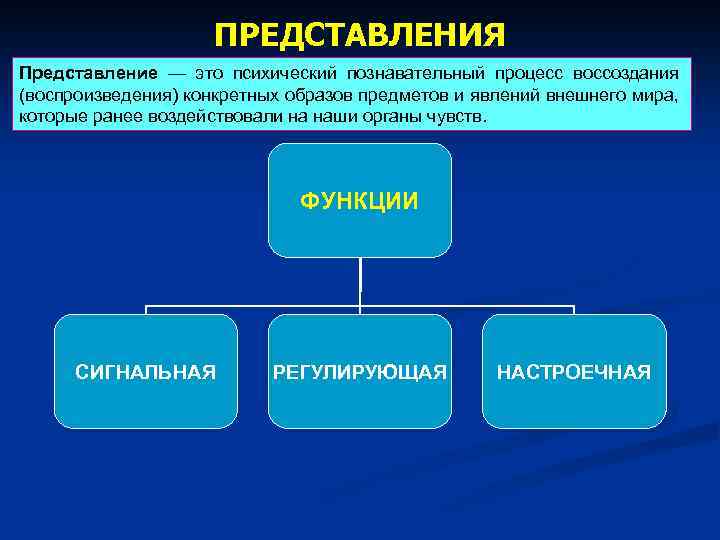 ПРЕДСТАВЛЕНИЯ

Представление — это психический познавательный процесс воссоздания (воспроизведения) конкретных образов предметов и явлений внешнего мира, которые ранее воздействовали на наши органы чувств.

ФУНКЦИИ

СИГНАЛЬНАЯ

РЕГУЛИРУЮЩАЯ

НАСТРОЕЧНАЯ